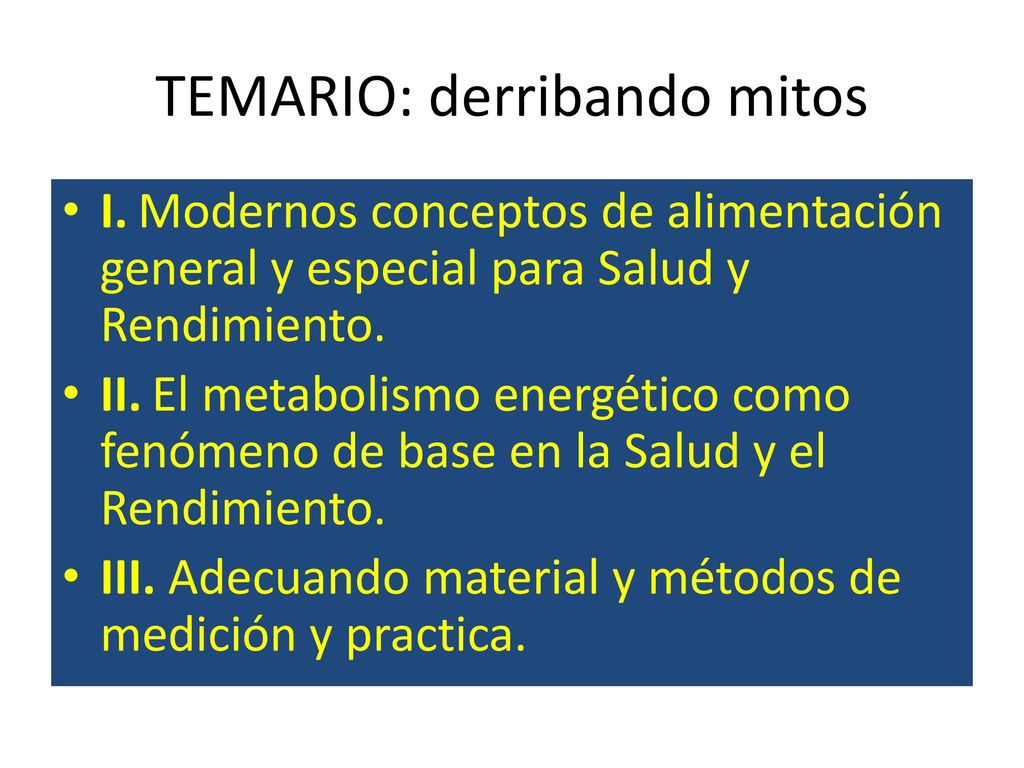 TEMARIO: derribando mitos

• I. Modernos conceptos de alimentación general y especial para Salud y Rendimiento.
• II. El metabolismo energético como fenómeno de base en la Salud y el Rendimiento.
• III. Adecuando material y métodos de medición y practica.